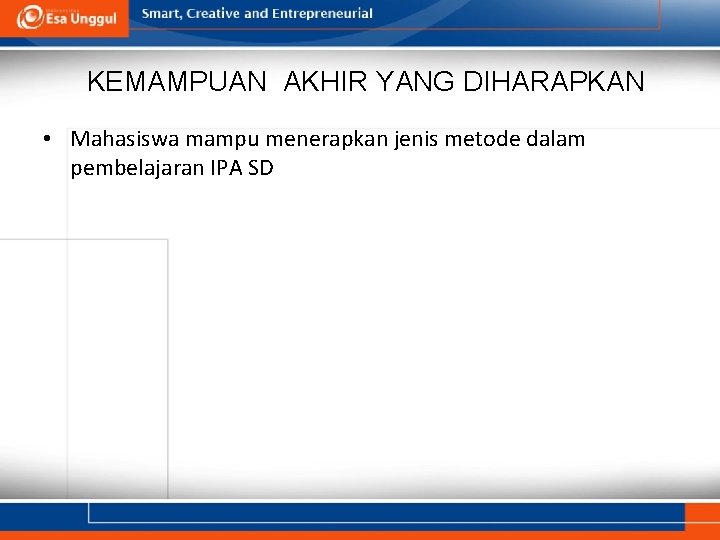 Esa Unggul

Smart, Creative and Entrepreneurial

KEMAMPUAN AKHIR YANG DIHARAPKAN

• Mahasiswa mampu menerapkan jenis metode dalam pembelajaran IPA SD